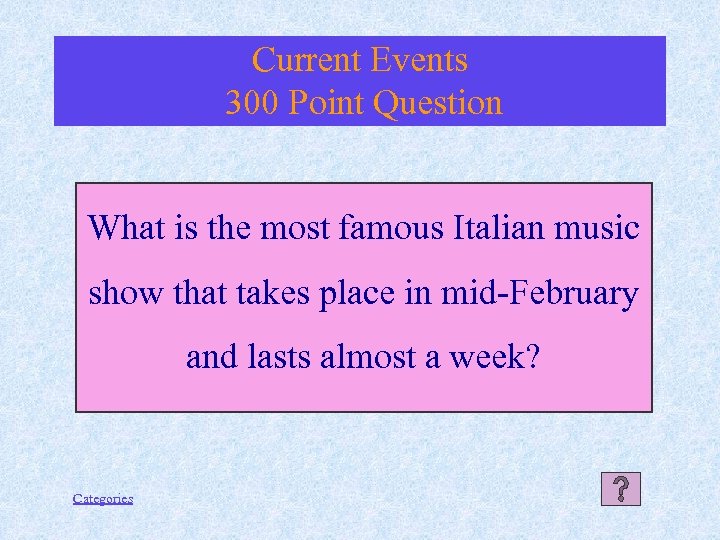 Current Events
300 Point Question

What is the most famous Italian music show that takes place in mid-February and lasts almost a week?

Categories

?